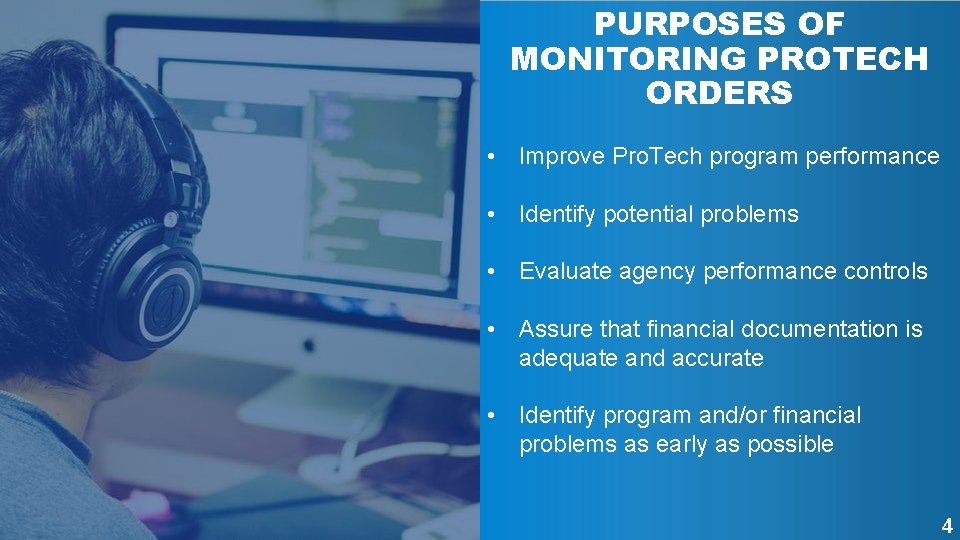 PURPOSES OF MONITORING PROTECH ORDERS

• Improve ProTech program performance

• Identify potential problems

• Evaluate agency performance controls

• Assure that financial documentation is adequate and accurate

• Identify program and/or financial problems as early as possible

4